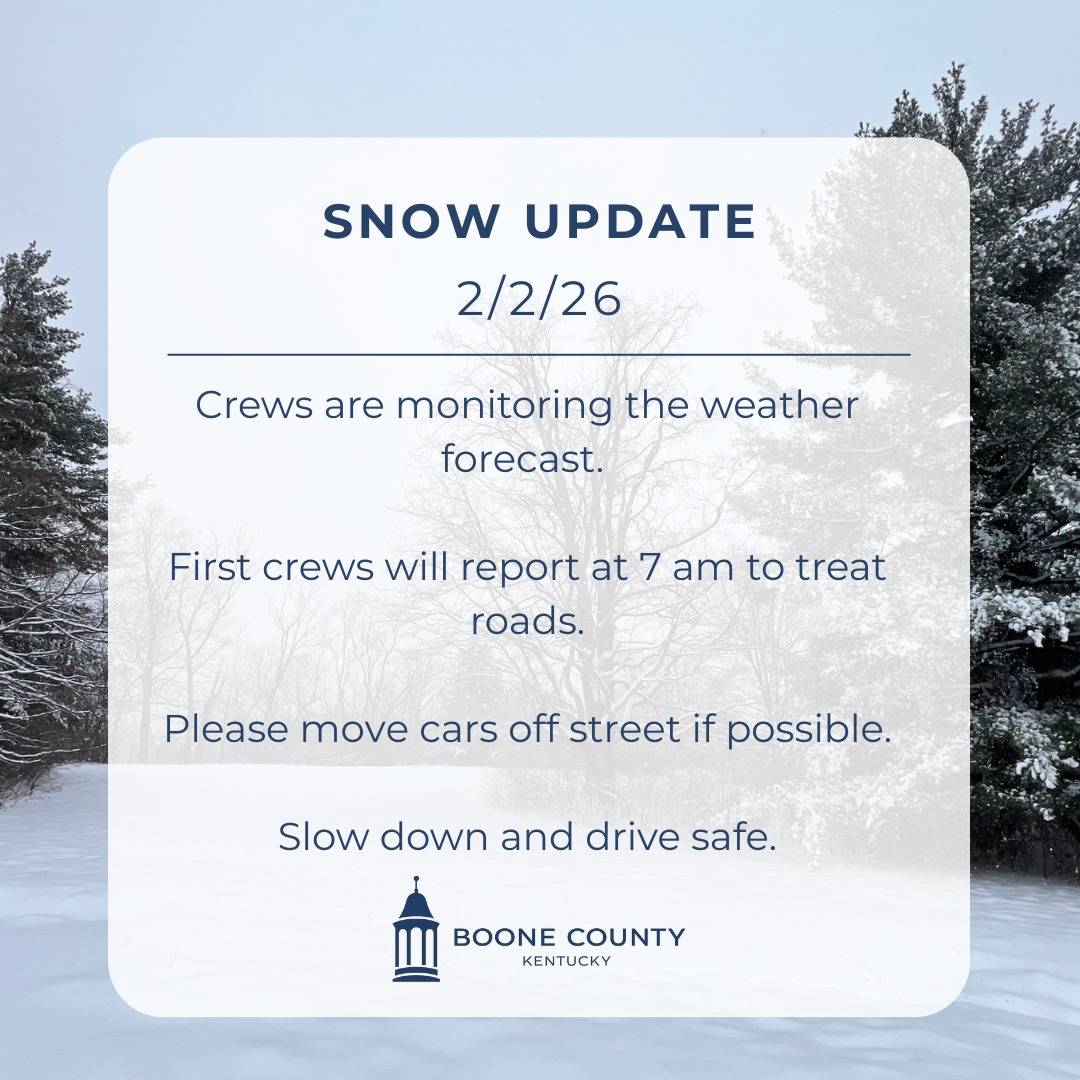 SNOW UPDATE

2/2/26

Crews are monitoring the weather forecast.

First crews will report at 7 am to treat roads.

Please move cars off street if possible.

Slow down and drive safe.

BOONE COUNTY
KENTUCKY